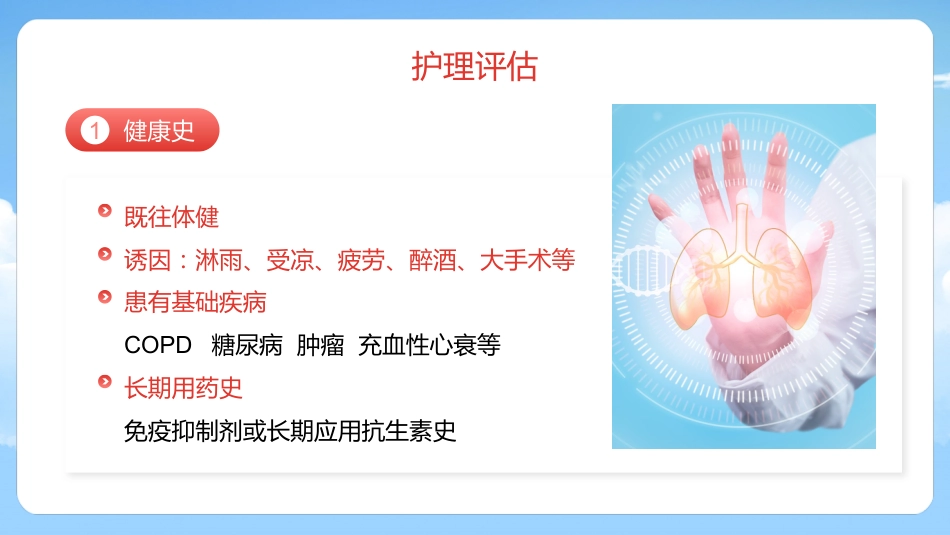 护理评估

1 健康史

既往体健

诱因：淋雨、受凉、疲劳、醉酒、大手术等

患有基础疾病

COPD 糖尿病 肿瘤 充血性心衰等

长期用药史

免疫抑制剂或长期应用抗生素史